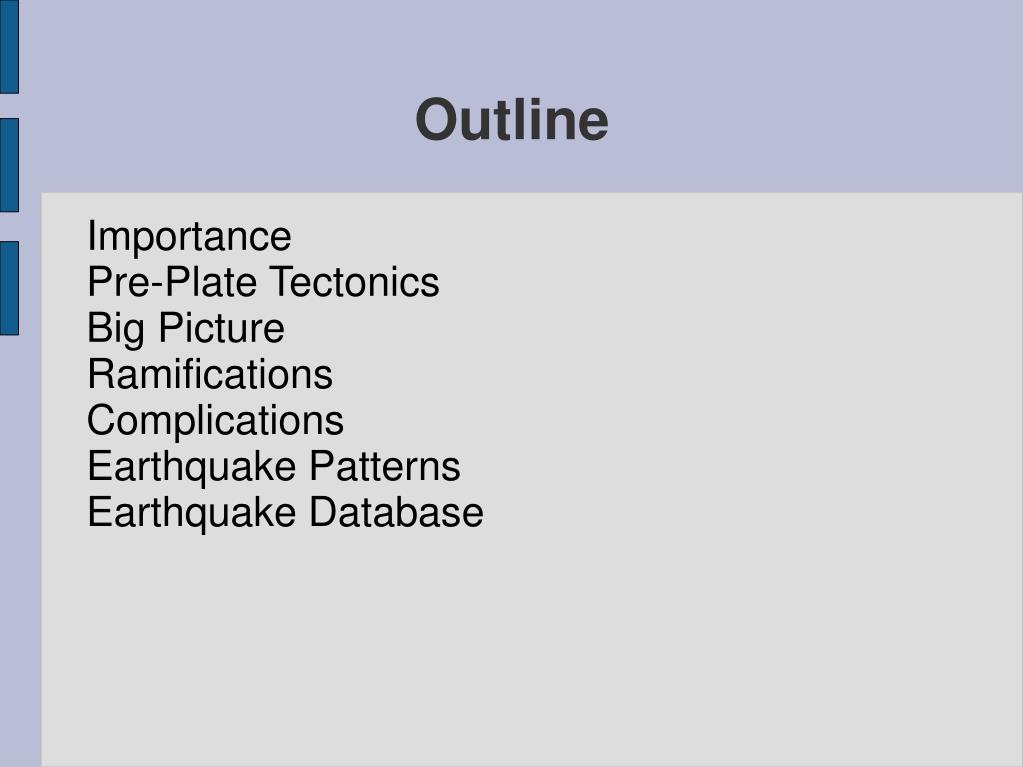 Outline

Importance
Pre-Plate Tectonics
Big Picture
Ramifications
Complications
Earthquake Patterns
Earthquake Database